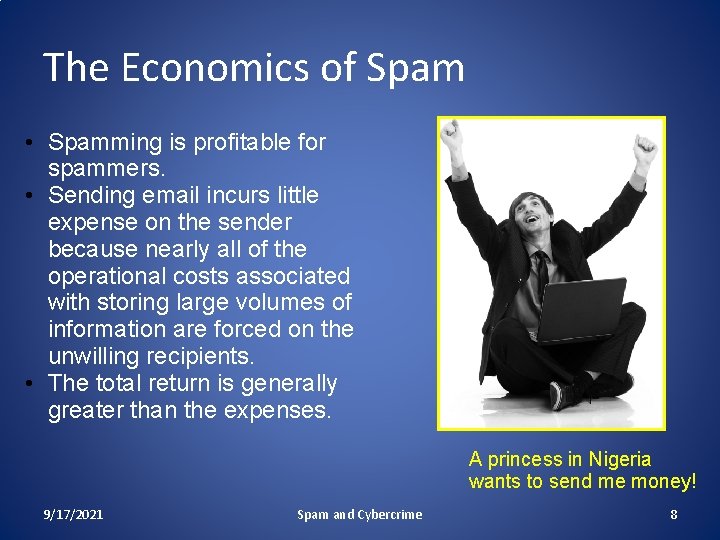 The Economics of Spam

• Spamming is profitable for spammers.
• Sending email incurs little expense on the sender because nearly all of the operational costs associated with storing large volumes of information are forced on the unwilling recipients.
• The total return is generally greater than the expenses.

A princess in Nigeria wants to send me money!

9/17/2021

Spam and Cybercrime

8